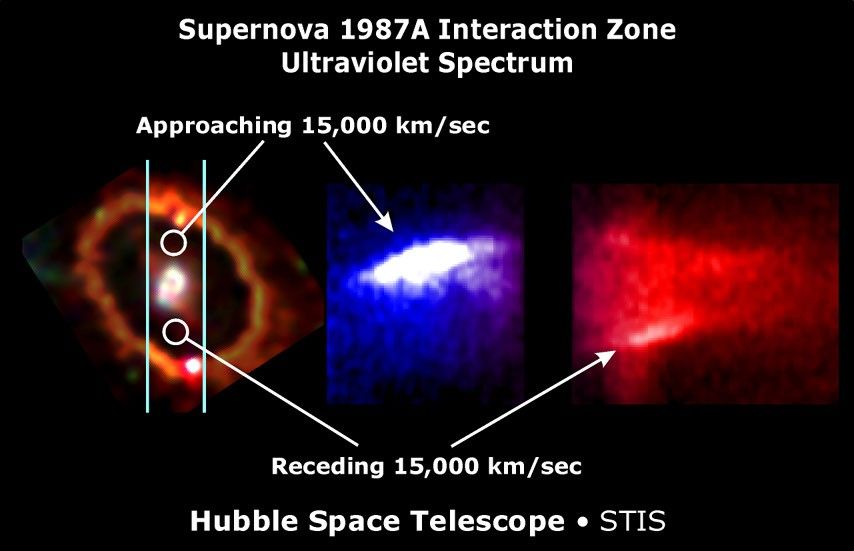 Supernova 1987A Interaction Zone
Ultraviolet Spectrum

Approaching 15,000 km/sec

Receding 15,000 km/sec

Hubble Space Telescope • STIS